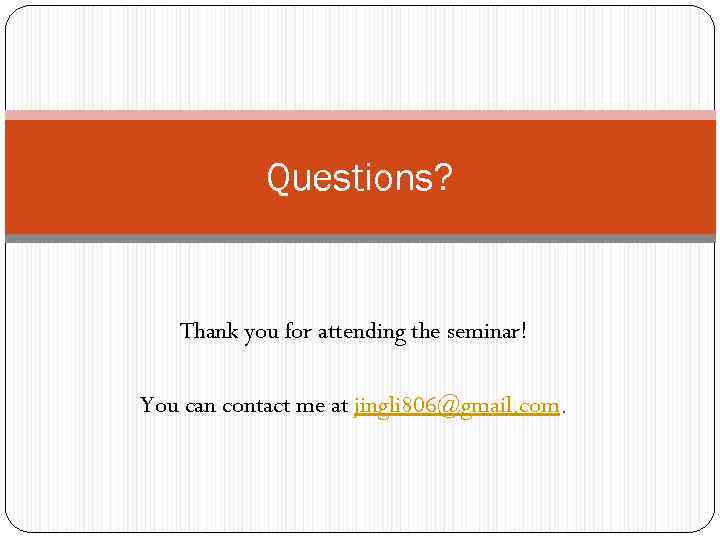 Questions?

Thank you for attending the seminar!

You can contact me at jingli806@gmail.com.